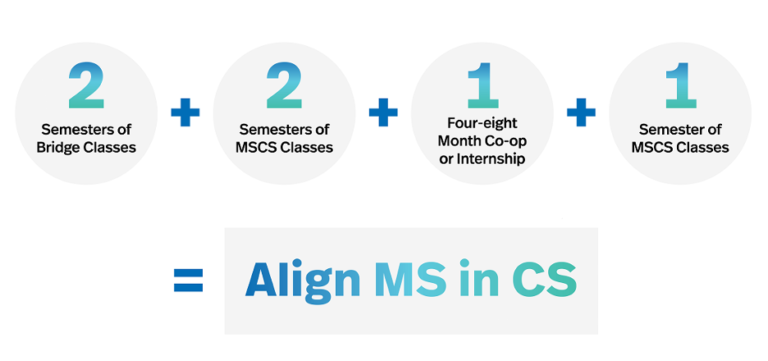 2
Semesters of Bridge Classes

+

2
Semesters of MSCS Classes

+

1
Four-eight Month Co-op or Internship

+

1
Semester of MSCS Classes

= Align MS in CS